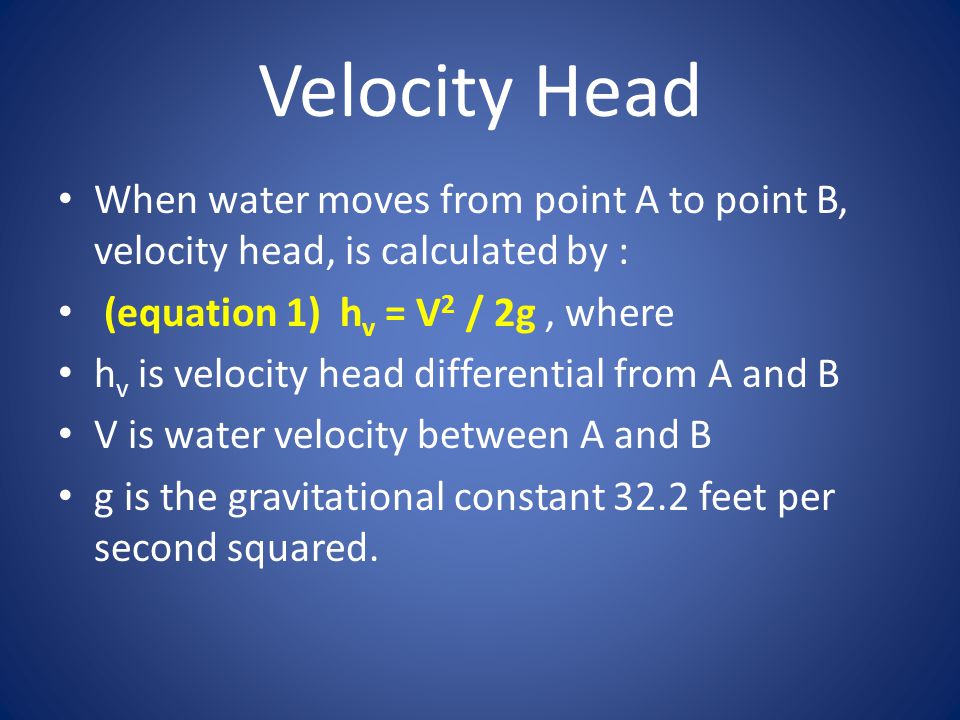 Velocity Head

• When water moves from point A to point B, velocity head, is calculated by :

• (equation 1) $h_v = V^2 / 2g$ , where

• $h_v$ is velocity head differential from A and B

• V is water velocity between A and B

• g is the gravitational constant 32.2 feet per second squared.